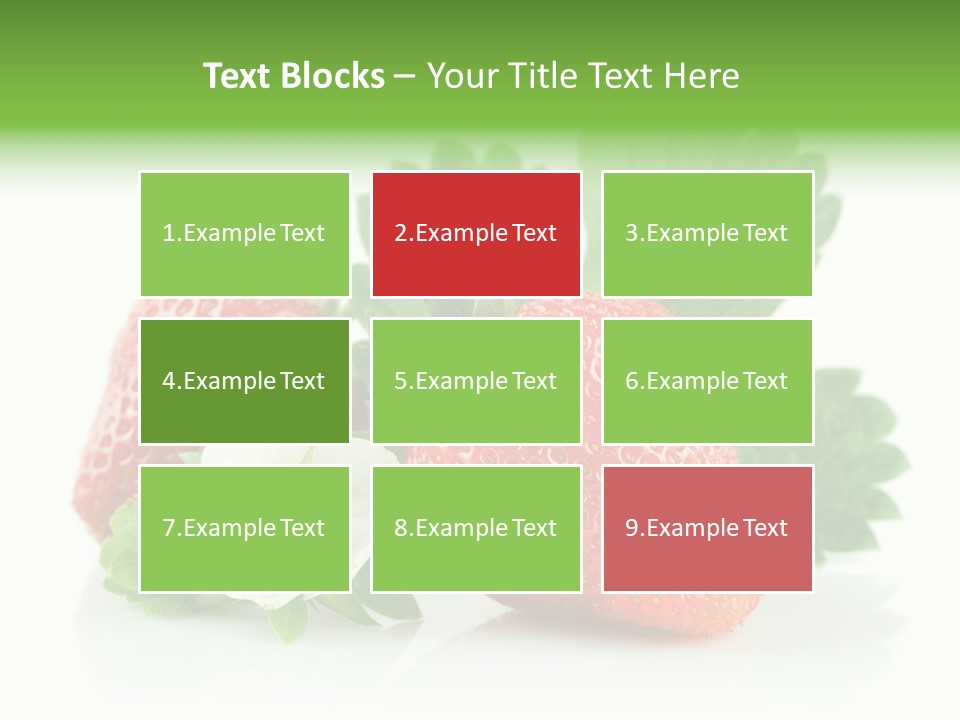 Text Blocks – Your Title Text Here

1.Example Text

2.Example Text

3.Example Text

4.Example Text

5.Example Text

6.Example Text

7.Example Text

8.Example Text

9.Example Text